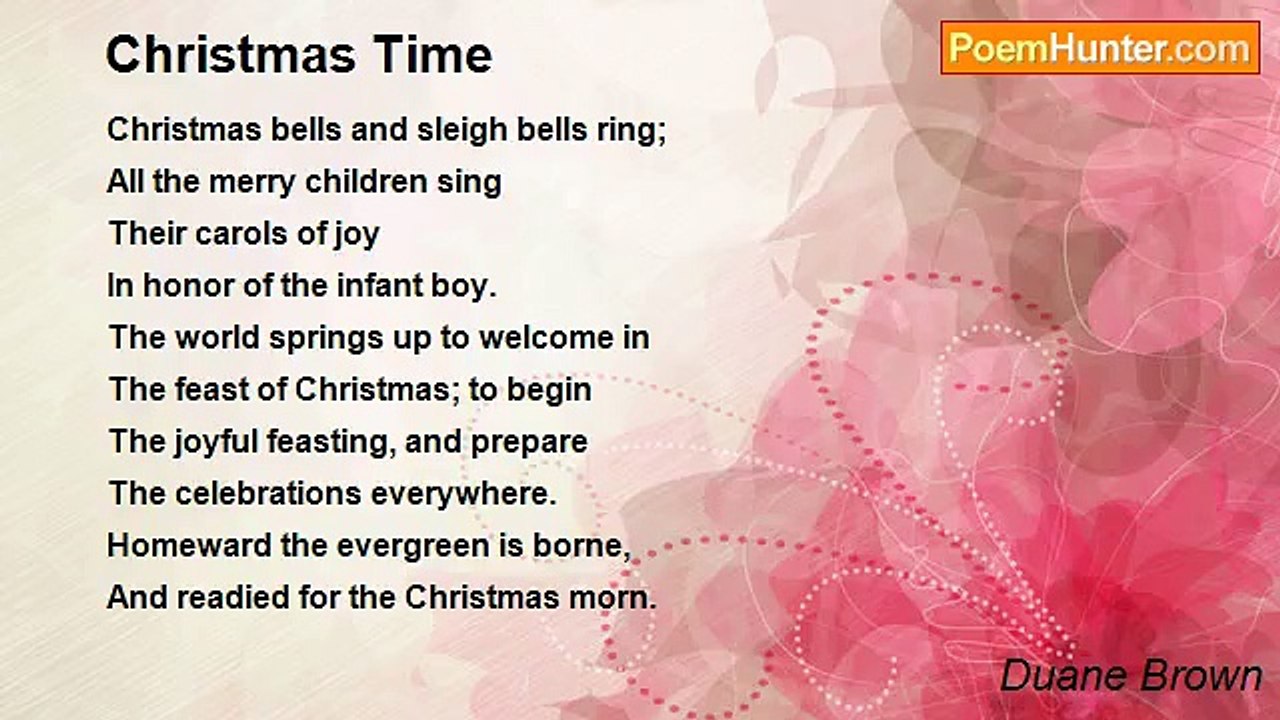 Christmas Time

PoemHunter.com

Christmas bells and sleigh bells ring;
All the merry children sing
Their carols of joy
In honor of the infant boy.
The world springs up to welcome in
The feast of Christmas; to begin
The joyful feasting, and prepare
The celebrations everywhere.
Homeward the evergreen is borne,
And readied for the Christmas morn.

Duane Brown